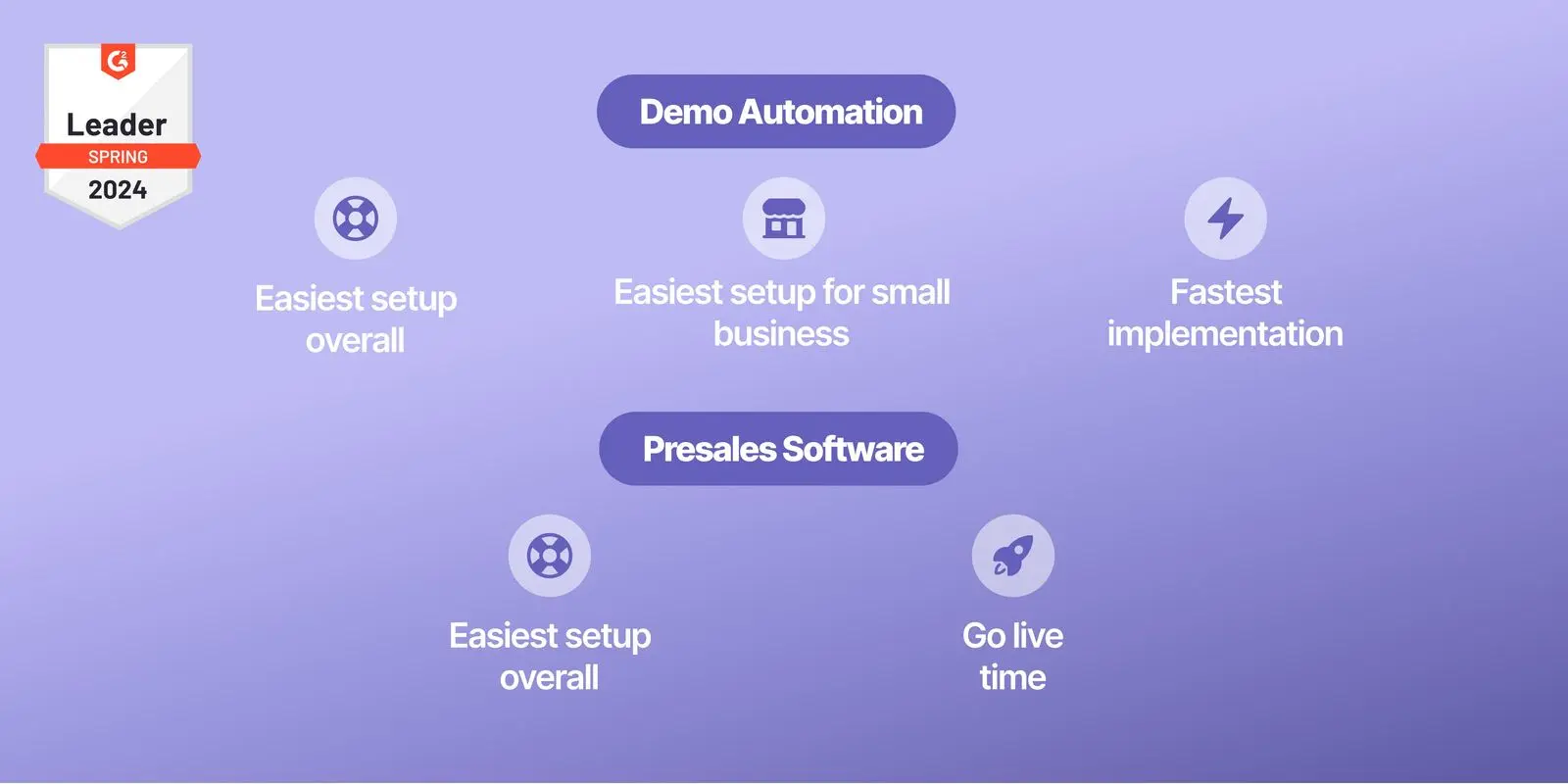 G2

Leader
SPRING
2024

Demo Automation

Easiest setup overall

Easiest setup for small business

Fastest implementation

Presales Software

Easiest setup overall

Go live time